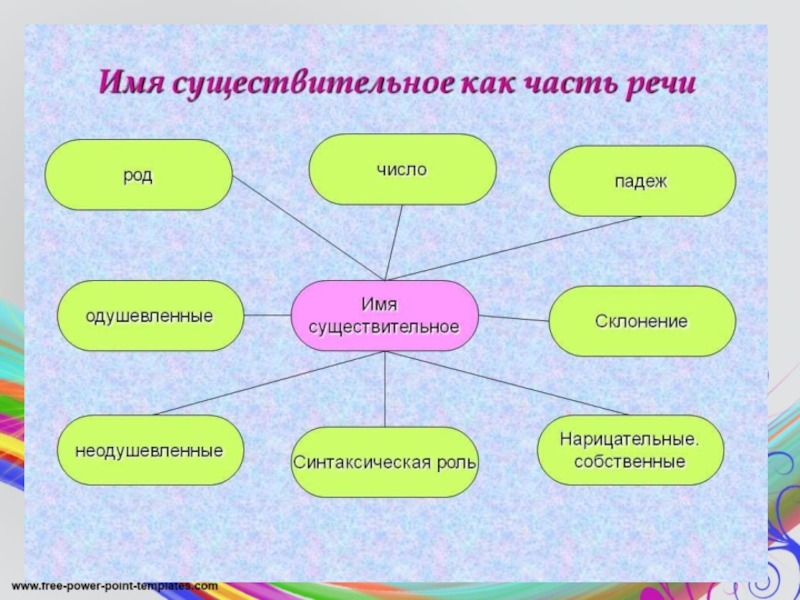 Имя существительное как часть речи

род

число

падеж

одушевленные

Имя существительное

Склонение

неодушевленные

Синтаксическая роль

Нарицательные. собственные

www.free-power-point-templates.com